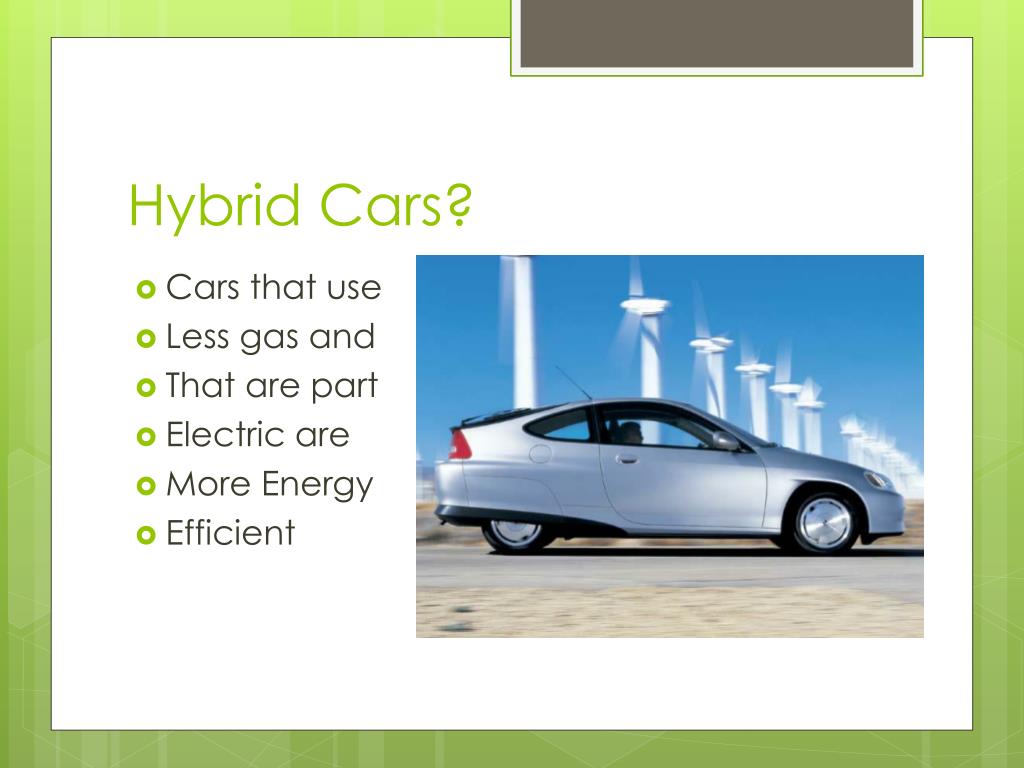 Hybrid Cars?

- Cars that use
- Less gas and
- That are part
- Electric are
- More Energy
- Efficient